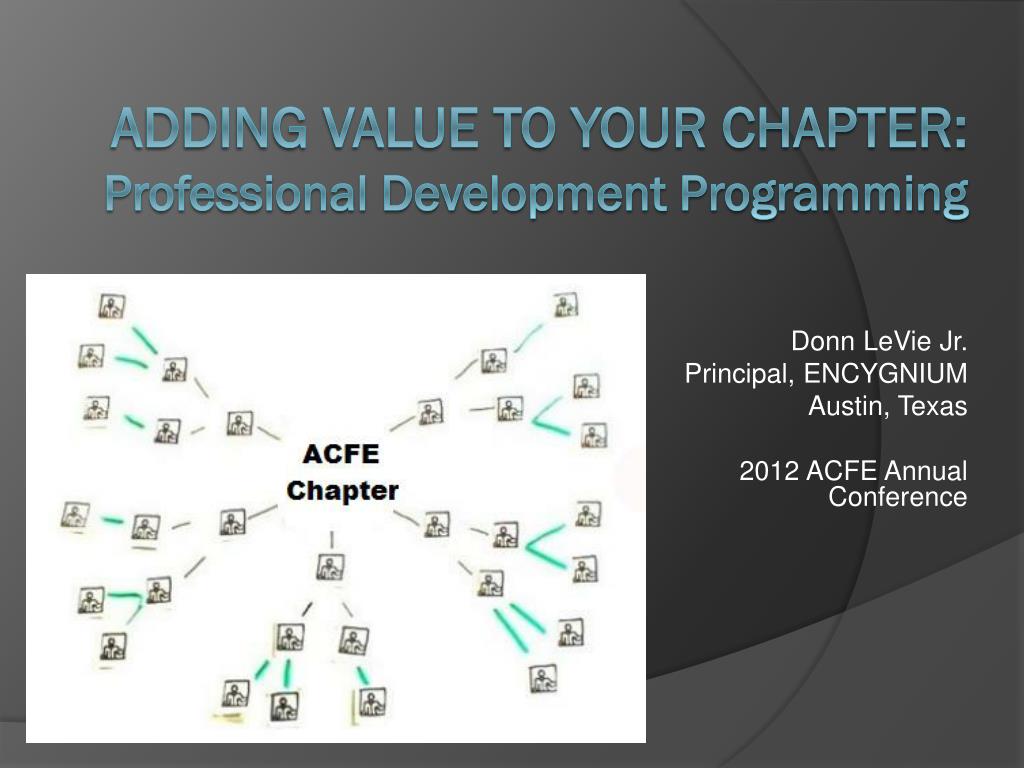 ADDING VALUE TO YOUR CHAPTER:
Professional Development Programming

ACFE Chapter

Donn LeVie Jr.
Principal, ENCYGNIUM
Austin, Texas

2012 ACFE Annual Conference